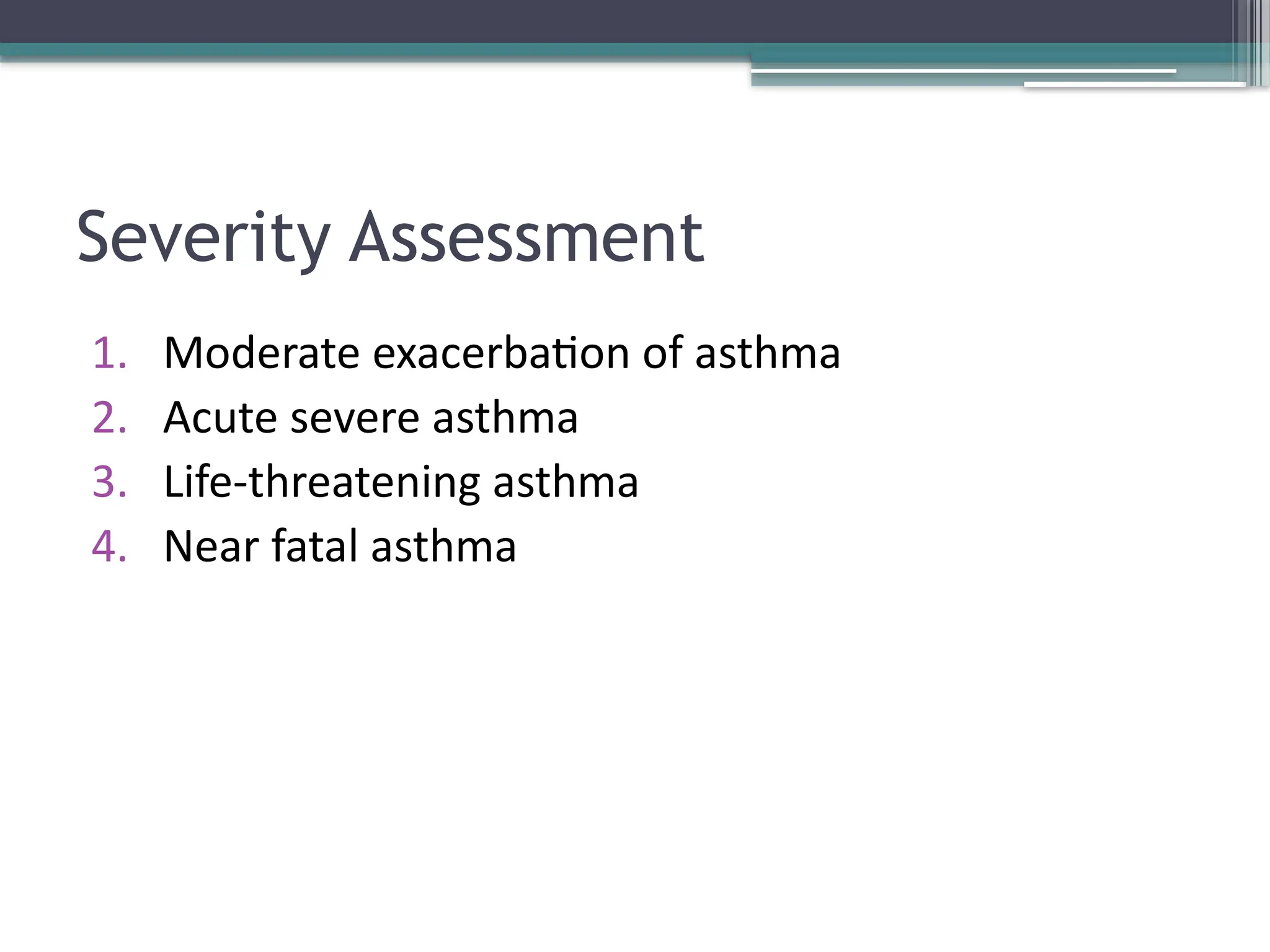 Severity Assessment

1. Moderate exacerbation of asthma
2. Acute severe asthma
3. Life-threatening asthma
4. Near fatal asthma